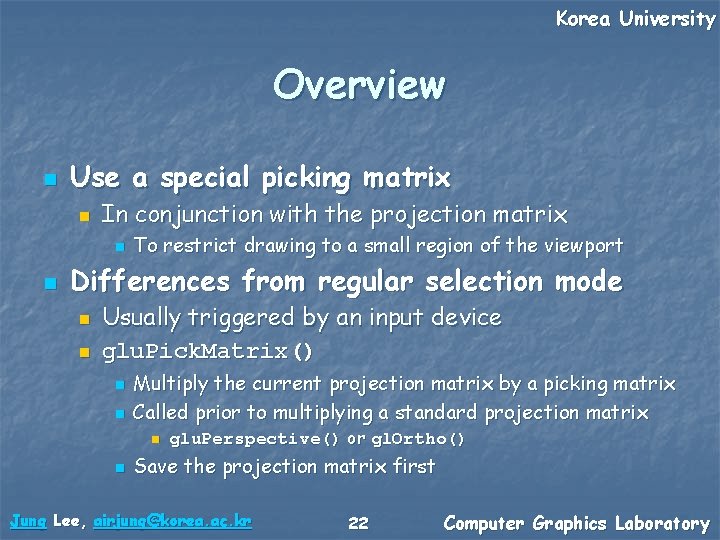 Korea University

Overview

Use a special picking matrix
In conjunction with the projection matrix
To restrict drawing to a small region of the viewport
Differences from regular selection mode
Usually triggered by an input device
gluPickMatrix()
Multiply the current projection matrix by a picking matrix
Called prior to multiplying a standard projection matrix
gluPerspective() or glOrtho()
Save the projection matrix first

Jung Lee, airjung@korea.ac.kr 22 Computer Graphics Laboratory